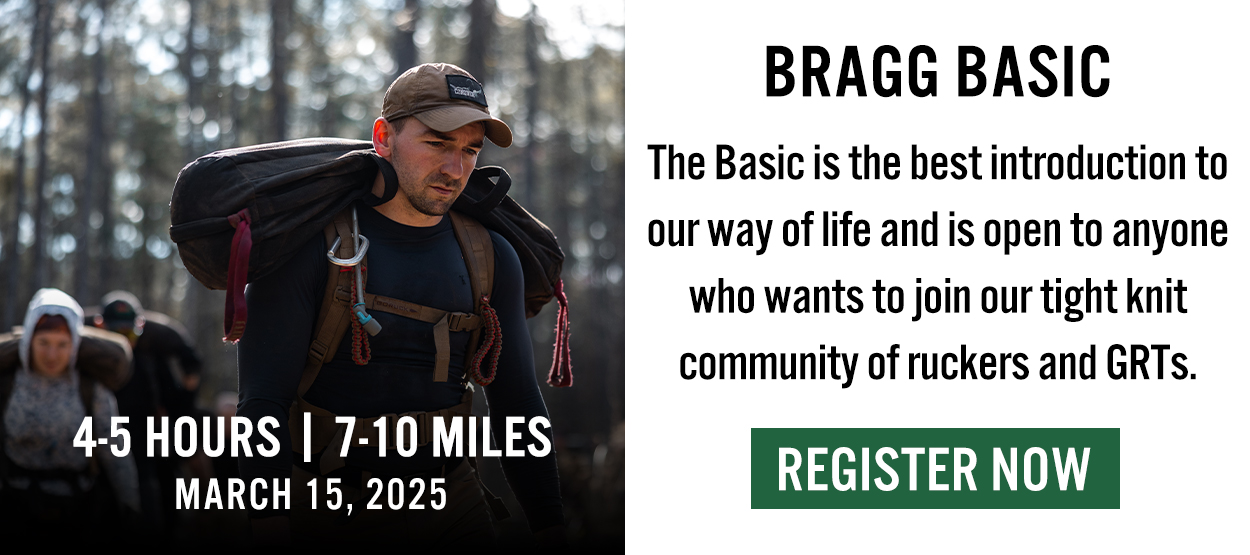 4-5 HOURS | 7-10 MILES
MARCH 15, 2025

BRAGG BASIC

The Basic is the best introduction to our way of life and is open to anyone who wants to join our tight knit community of ruckers and GRTs.

REGISTER NOW